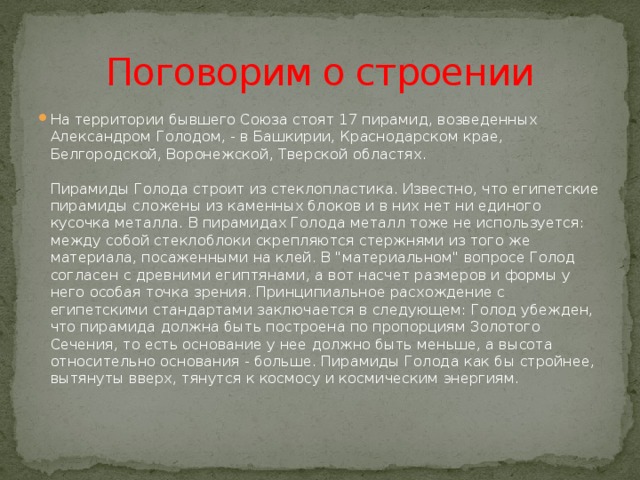 Поговорим о строении

На территории бывшего Союза стоят 17 пирамид, возведенных Александром Голодом, - в Башкирии, Краснодарском крае, Белгородской, Воронежской, Тверской областях.

Пирамиды Голода строит из стеклопластика. Известно, что египетские пирамиды сложены из каменных блоков и в них нет ни единого кусочка металла. В пирамидах Голода металл тоже не используется: между собой стеклоблоки скрепляются стержнями из того же материала, посаженными на клей. В "материальном" вопросе Голод согласен с древними египтянами, а вот насчет размеров и формы у него особая точка зрения. Принципиальное расхождение с египетскими стандартами заключается в следующем: Голод убежден, что пирамида должна быть построена по пропорциям Золотого Сечения, то есть основание у нее должно быть меньше, а высота относительно основания - больше. Пирамиды Голода как бы стройнее, вытянуты вверх, тянутся к космосу и космическим энергиям.